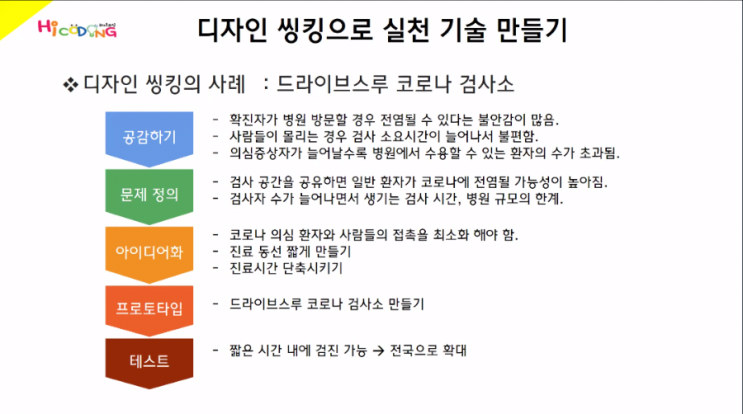 HiCODING

디자인 씽킹으로 실천 기술 만들기

❖ 디자인 씽킹의 사례 : 드라이브스루 코로나 검사소

공감하기
- 확진자가 병원 방문할 경우 전염될 수 있다는 불안감이 많음.
- 사람들이 몰리는 경우 검사 소요시간이 늘어나서 불편함.
- 의심증상자가 늘어날수록 병원에서 수용할 수 있는 환자의 수가 초과됨.

문제 정의
- 검사 공간을 공유하면 일반 환자가 코로나에 전염될 가능성이 높아짐.
- 검사자 수가 늘어나면서 생기는 검사 시간, 병원 규모의 한계.

아이디어화
- 코로나 의심 환자와 사람들의 접촉을 최소화 해야 함.
- 진료 동선 짧게 만들기
- 진료시간 단축시키기

프로토타입
- 드라이브스루 코로나 검사소 만들기

테스트
- 짧은 시간 내에 검진 가능 → 전국으로 확대